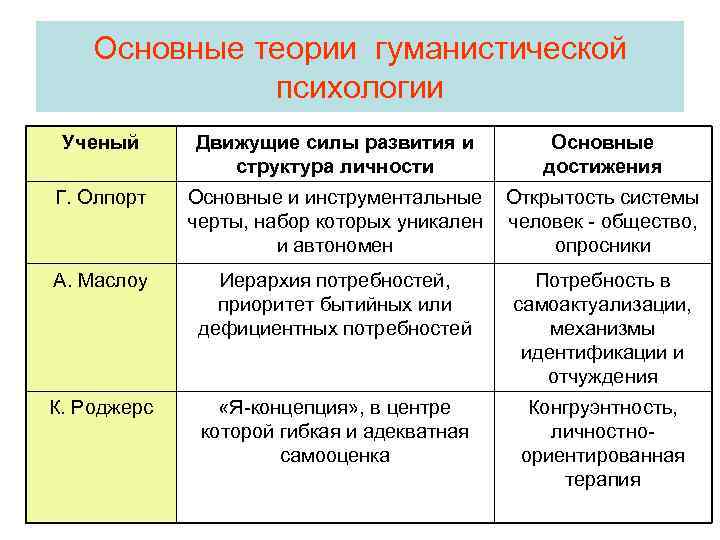 Основные теории гуманистической психологии

| Ученый | Движущие силы развития и структура личности | Основные достижения |
|---|---|---|
| Г. Олпорт | Основные и инструментальные черты, набор которых уникален и автономен | Открытость системы человек - общество, опросники |
| А. Маслоу | Иерархия потребностей, приоритет бытийных или дефициентных потребностей | Потребность в самоактуализации, механизмы идентификации и отчуждения |
| К. Роджерс | «Я-концепция», в центре которой гибкая и адекватная самооценка | Конгруэнтность, личностно-ориентированная терапия |